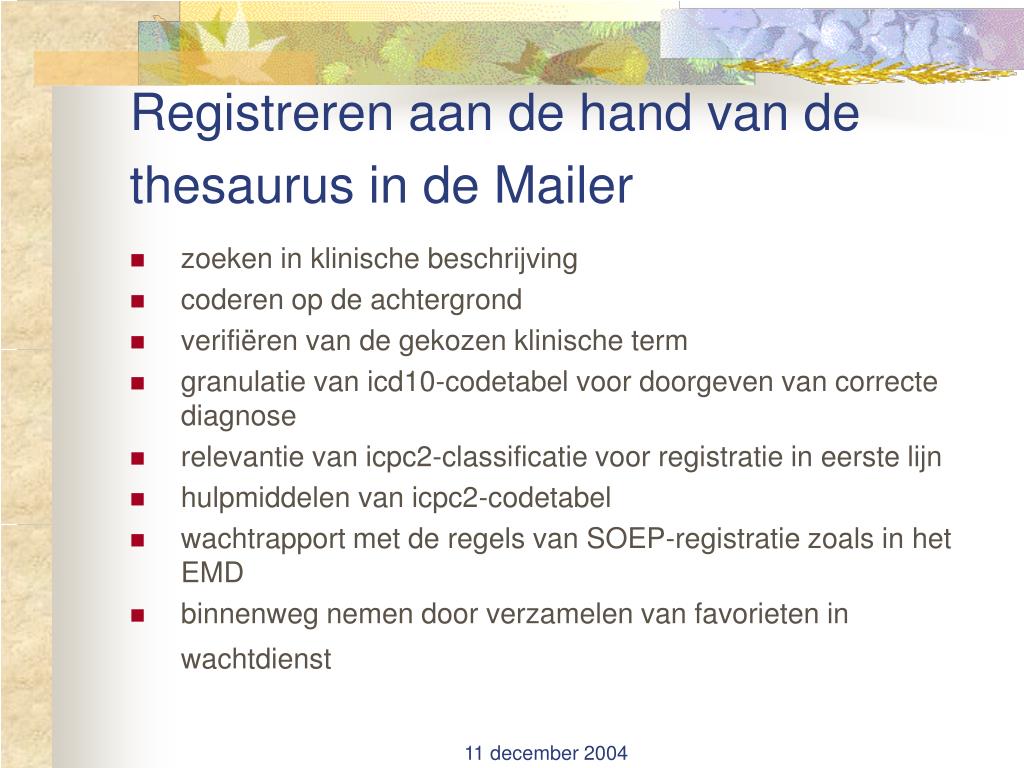 Registreren aan de hand van de thesaurus in de Mailer

- zoeken in klinische beschrijving
- coderen op de achtergrond
- verifiëren van de gekozen klinische term
- granulatie van icd10-codetabel voor doorgeven van correcte diagnose
- relevantie van icpc2-classificatie voor registratie in eerste lijn
- hulpmiddelen van icpc2-codetabel
- wachtrapport met de regels van SOEP-registratie zoals in het EMD
- binnenweg nemen door verzamelen van favorieten in wachtdienst

11 december 2004